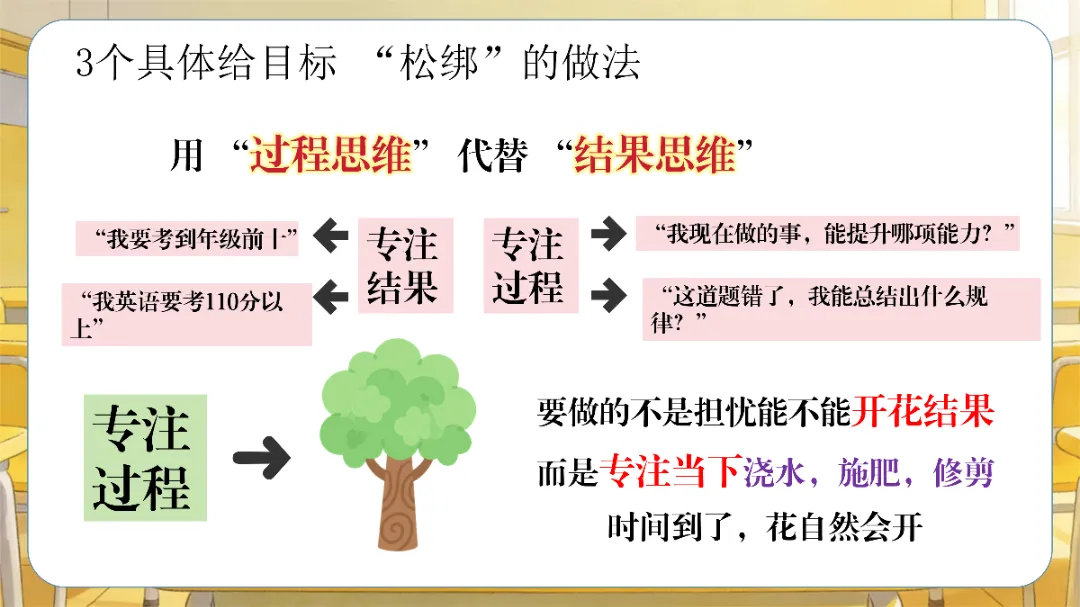 3个具体给目标 “松绑”的做法

用 “过程思维” 代替 “结果思维”

“我要考到年级前十”

“我英语要考110分以上”

专注结果

专注过程

“我现在做的事，能提升哪项能力？”

“这道题错了，我能总结出什么规律？”

专注过程

要做的不是担忧能不能开花结果

而是专注当下浇水，施肥，修剪

时间到了，花自然会开